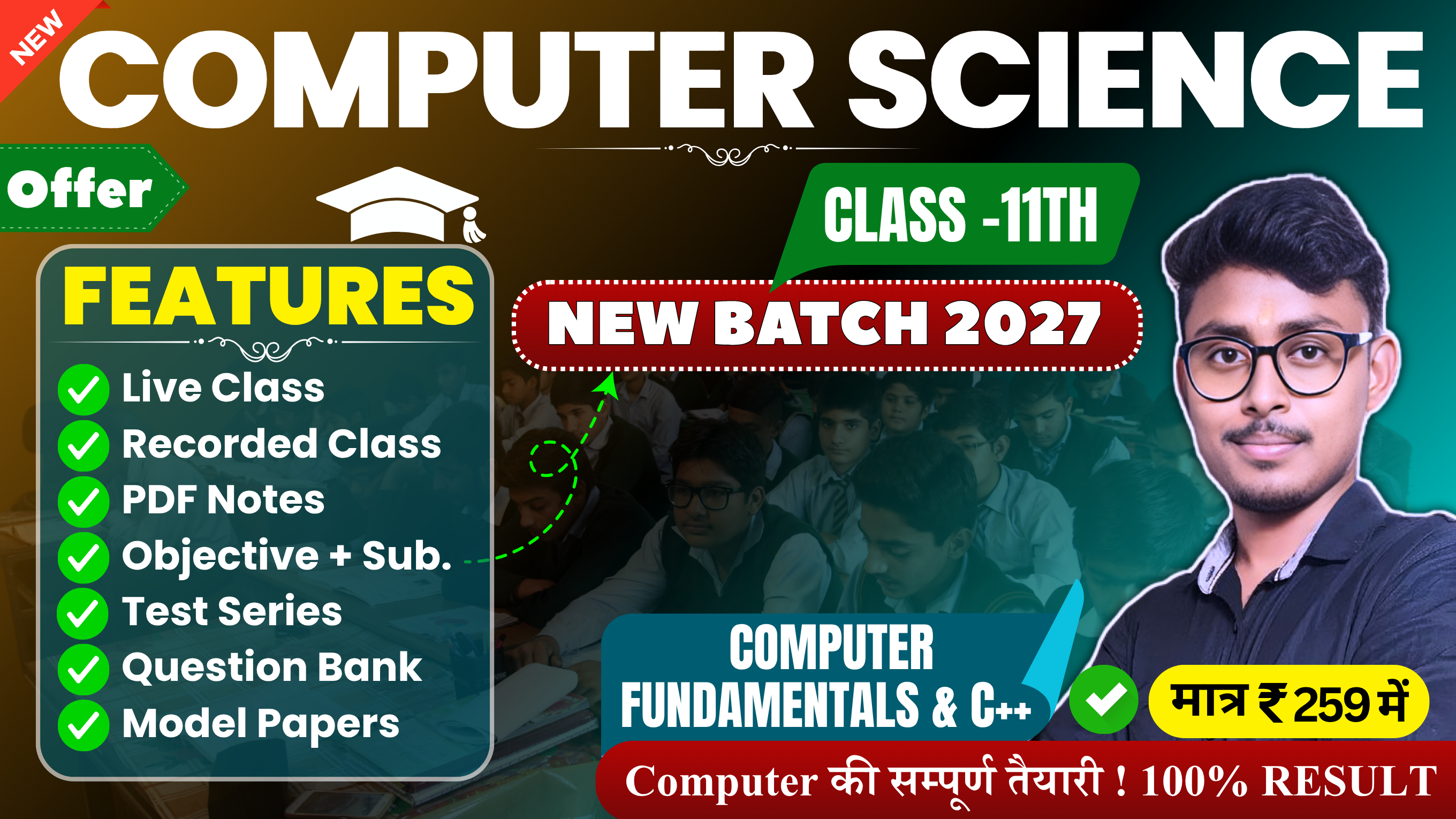 NEW

COMPUTER SCIENCE

Offer

FEATURES

Live Class
Recorded Class
PDF Notes
Objective + Sub.
Test Series
Question Bank
Model Papers

CLASS -11TH

NEW BATCH 2027

COMPUTER FUNDAMENTALS & C++

मात्र ₹259 में

Computer की सम्पूर्ण तैयारी ! 100% RESULT